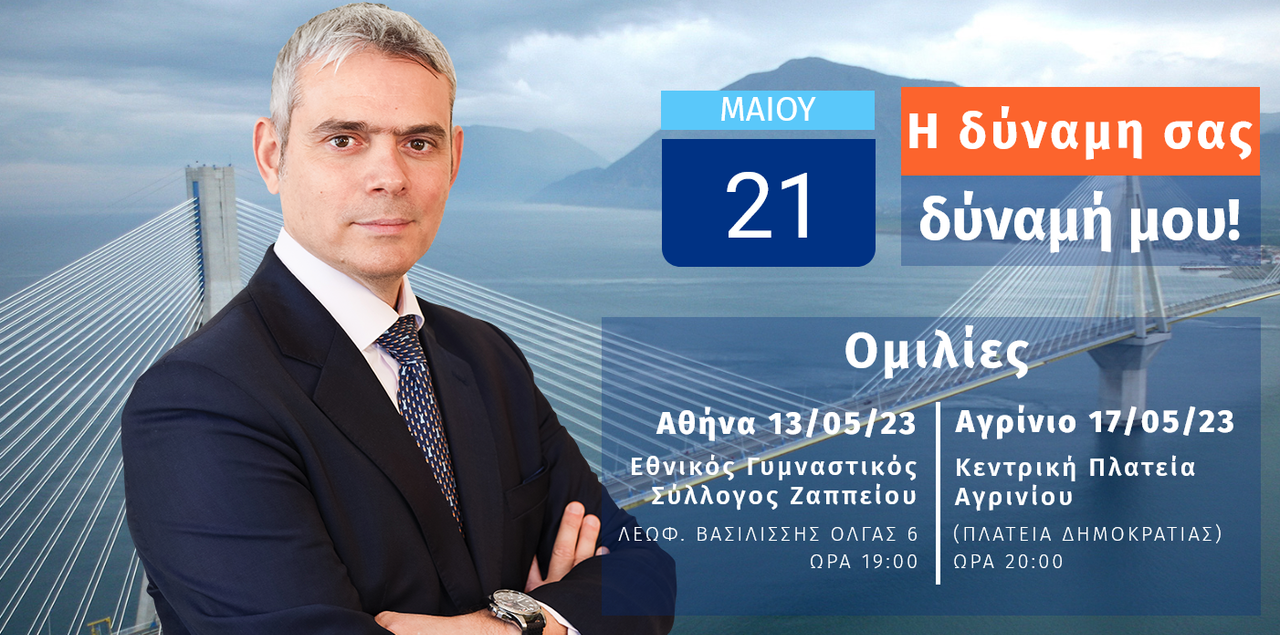 ΜΑΙΟΥ
21

Η δύναμη σας
δύναμή μου!

Ομιλίες

Αθήνα 13/05/23
Εθνικός Γυμναστικός Σύλλογος Ζαππείου
ΛΕΩΦ. ΒΑΣΙΛΙΣΣΗΣ ΟΛΓΑΣ 6
ΩΡΑ 19:00

Αγρίνιο 17/05/23
Κεντρική Πλατεία Αγρινίου
(ΠΛΑΤΕΙΑ ΔΗΜΟΚΡΑΤΙΑΣ)
ΩΡΑ 20:00